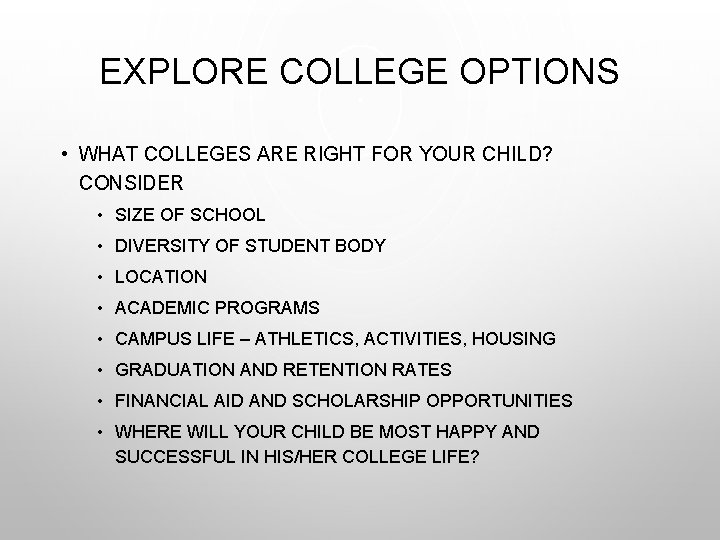 EXPLORE COLLEGE OPTIONS

• WHAT COLLEGES ARE RIGHT FOR YOUR CHILD? CONSIDER
• SIZE OF SCHOOL
• DIVERSITY OF STUDENT BODY
• LOCATION
• ACADEMIC PROGRAMS
• CAMPUS LIFE – ATHLETICS, ACTIVITIES, HOUSING
• GRADUATION AND RETENTION RATES
• FINANCIAL AID AND SCHOLARSHIP OPPORTUNITIES
• WHERE WILL YOUR CHILD BE MOST HAPPY AND SUCCESSFUL IN HIS/HER COLLEGE LIFE?